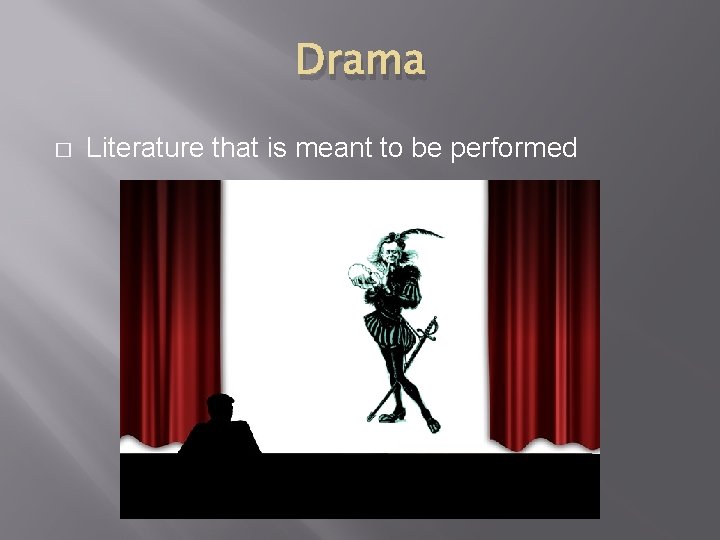 Drama

□ Literature that is meant to be performed